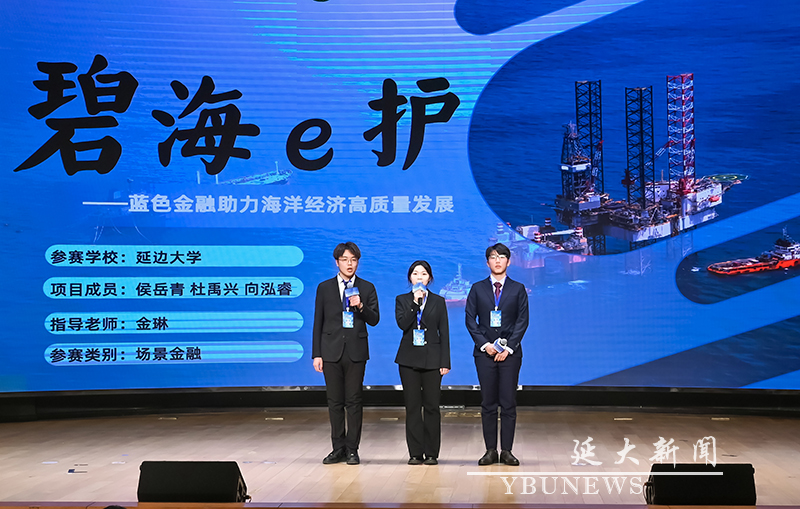 碧海e护

——蓝色金融助力海洋经济高质量发展

参赛学校：延边大学

项目成员：侯岳青 杜禹兴 向泓睿

指导老师：金琳

参赛类别：场景金融

延大新闻
YBUNEWS